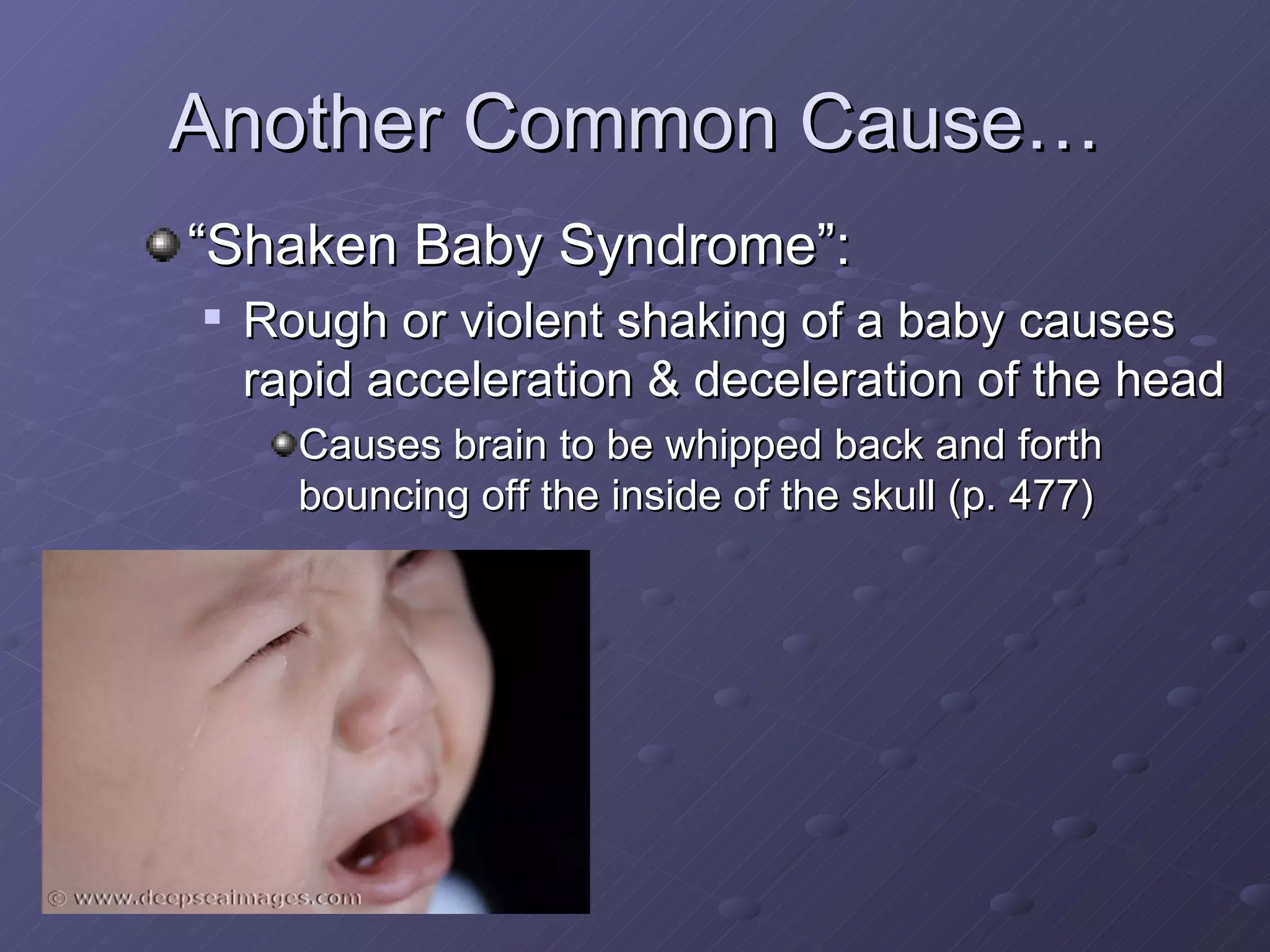 Another Common Cause…

“Shaken Baby Syndrome”:

Rough or violent shaking of a baby causes rapid acceleration & deceleration of the head

Causes brain to be whipped back and forth bouncing off the inside of the skull (p. 477)

© www.deepseaimages.com